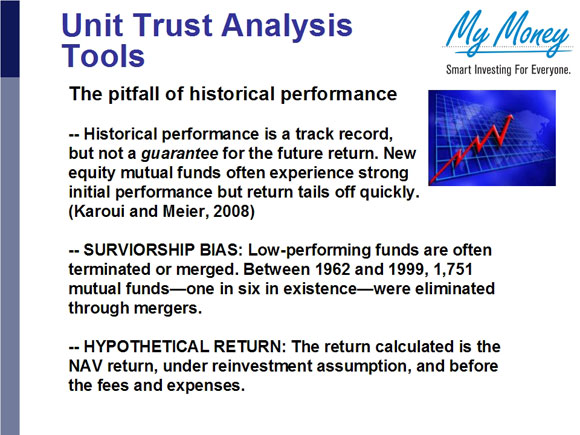 Unit Trust Analysis Tools

My Money
Smart Investing For Everyone.

The pitfall of historical performance

-- Historical performance is a track record, but not a guarantee for the future return. New equity mutual funds often experience strong initial performance but return tails off quickly. (Karoui and Meier, 2008)

-- SURVIORSHIP BIAS: Low-performing funds are often terminated or merged. Between 1962 and 1999, 1,751 mutual funds—one in six in existence—were eliminated through mergers.

-- HYPOTHETICAL RETURN: The return calculated is the NAV return, under reinvestment assumption, and before the fees and expenses.